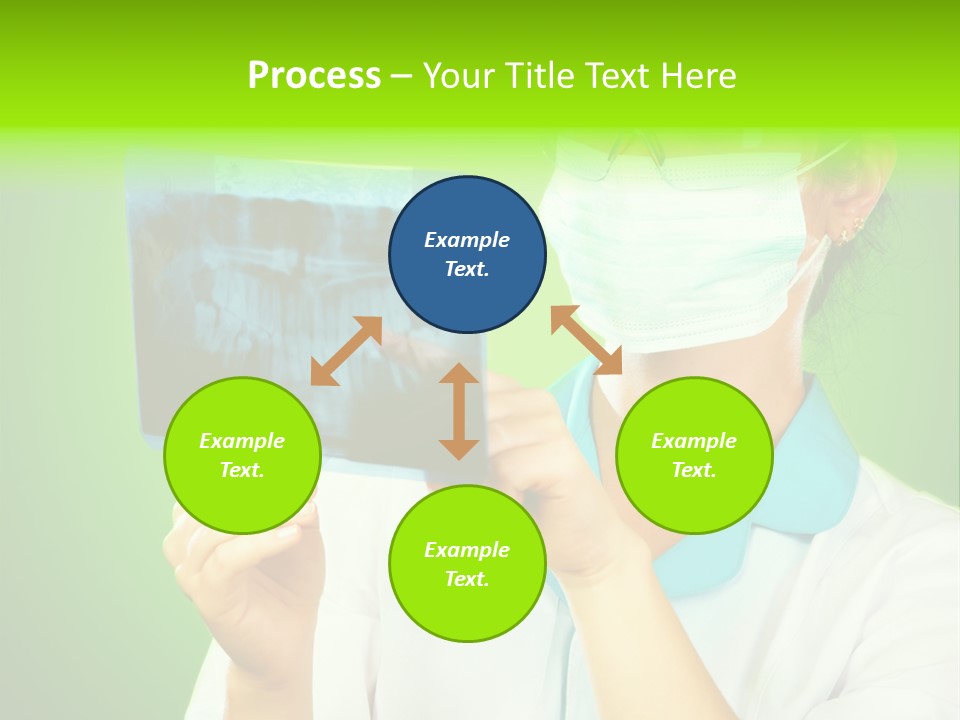 Process – Your Title Text Here

Example Text.

Example Text.

Example Text.

Example Text.